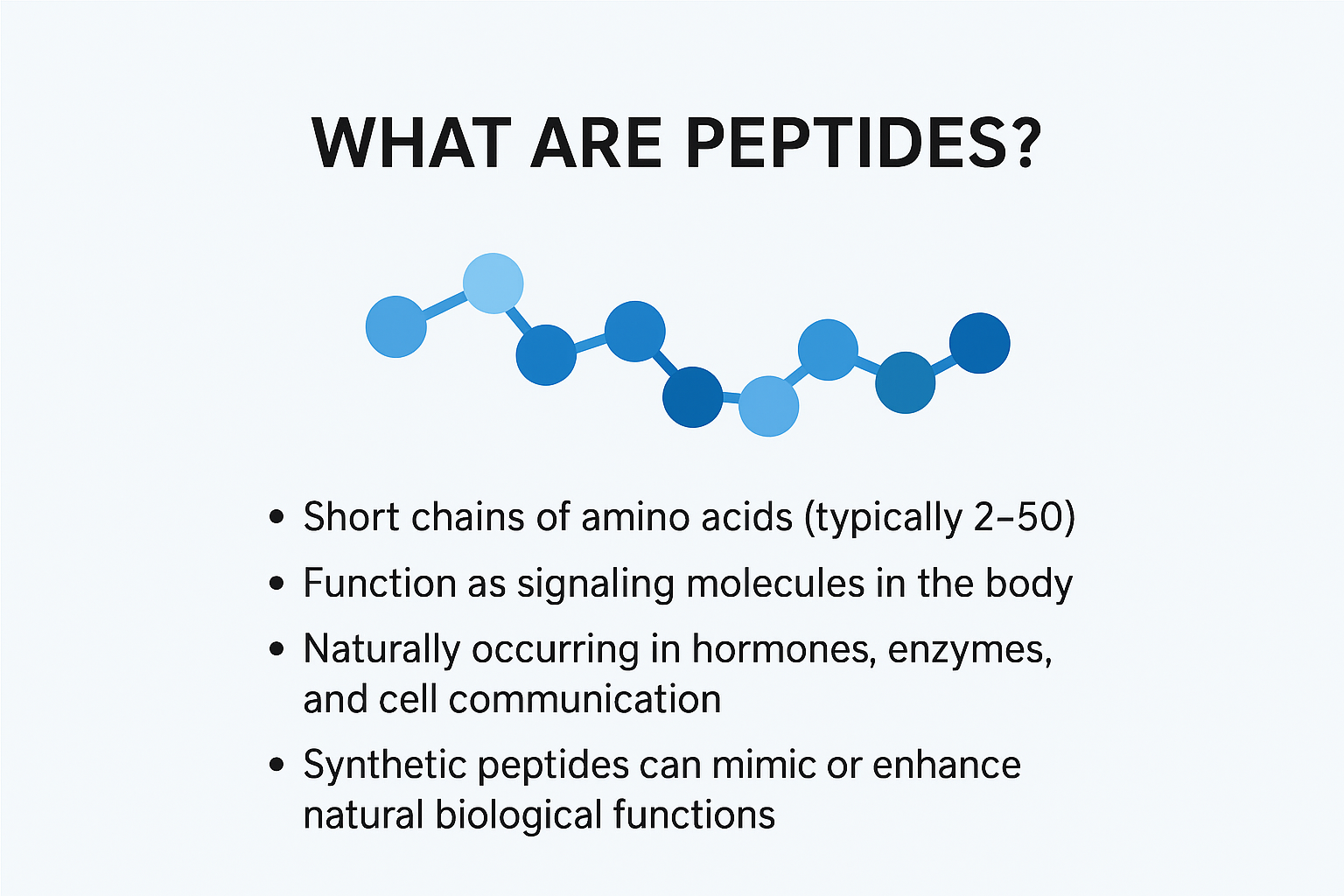 WHAT ARE PEPTIDES?

• Short chains of amino acids (typically 2–50)
• Function as signaling molecules in the body
• Naturally occurring in hormones, enzymes, and cell communication
• Synthetic peptides can mimic or enhance natural biological functions